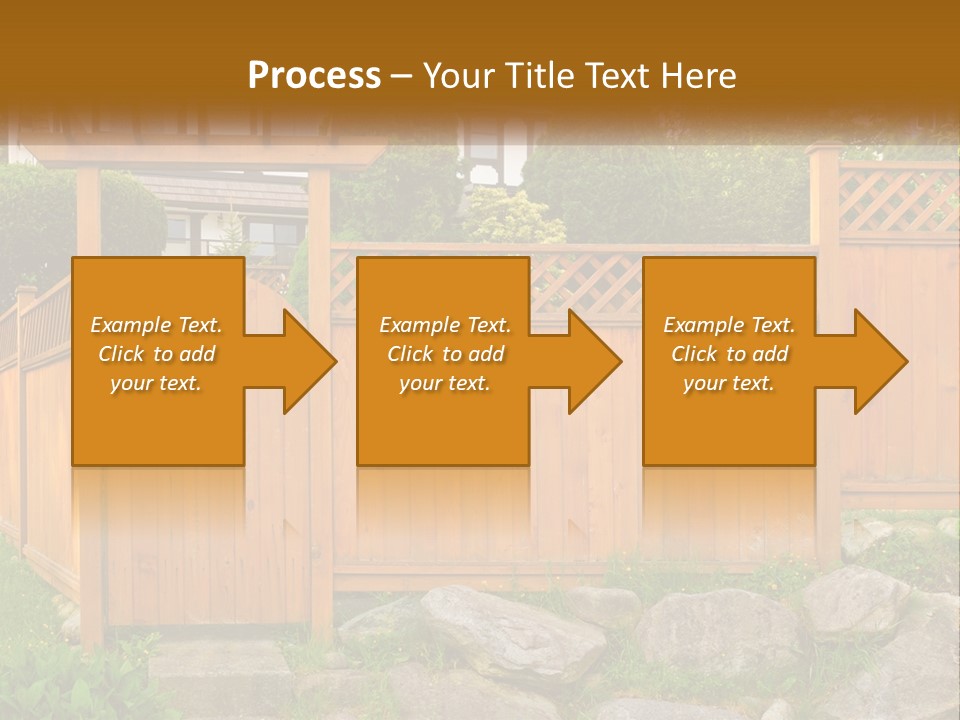 Process – Your Title Text Here

Example Text. Click to add your text.

Example Text. Click to add your text.

Example Text. Click to add your text.